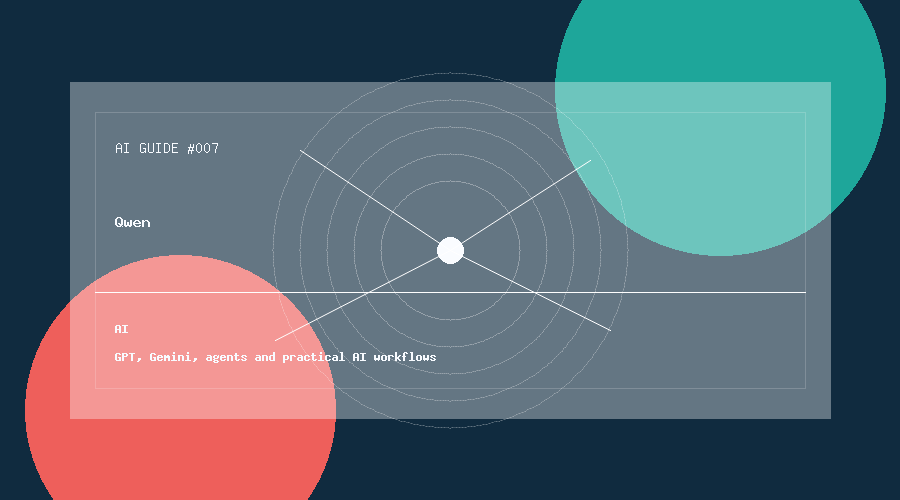 AI GUIDE #007

Qwen

AI

GPT, Gemini, agents and practical AI workflows